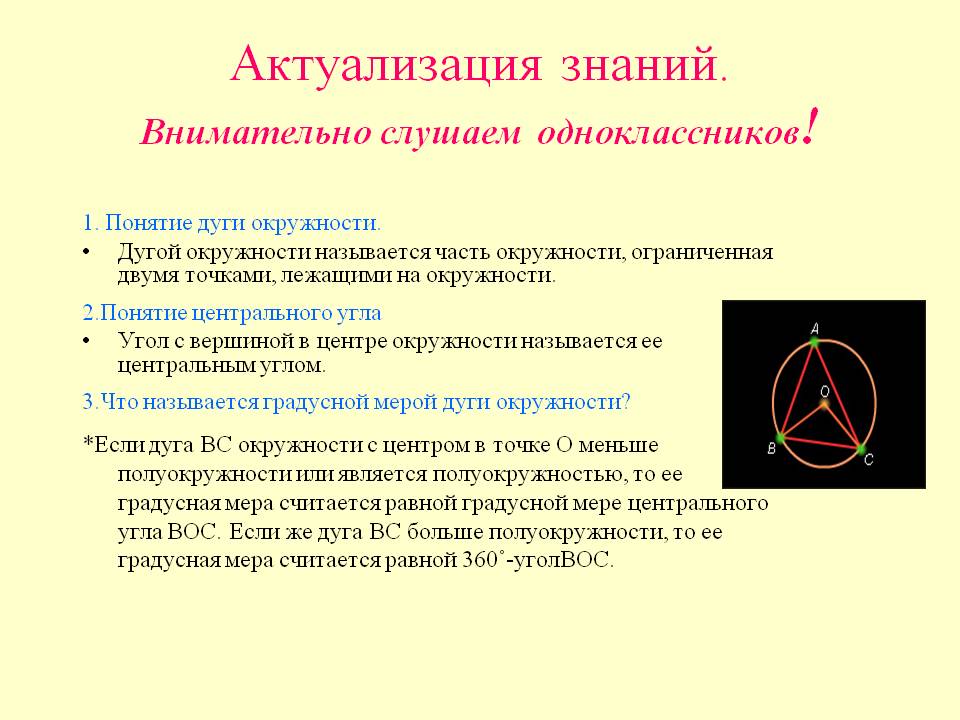 Актуализация знаний.

Внимательно слушаем одноклассников!

1. Понятие дуги окружности.

• Дугой окружности называется часть окружности, ограниченная двумя точками, лежащими на окружности.

2.Понятие центрального угла

• Угол с вершиной в центре окружности называется ее центральным углом.

3.Что называется градусной мерой дуги окружности?

*Если дуга ВС окружности с центром в точке О меньше полуокружности или является полуокружностью, то ее градусная мера считается равной градусной мере центрального угла ВОС. Если же дуга ВС больше полуокружности, то ее градусная мера считается равной $360^\circ$-уголВОС.

A
O
B
C